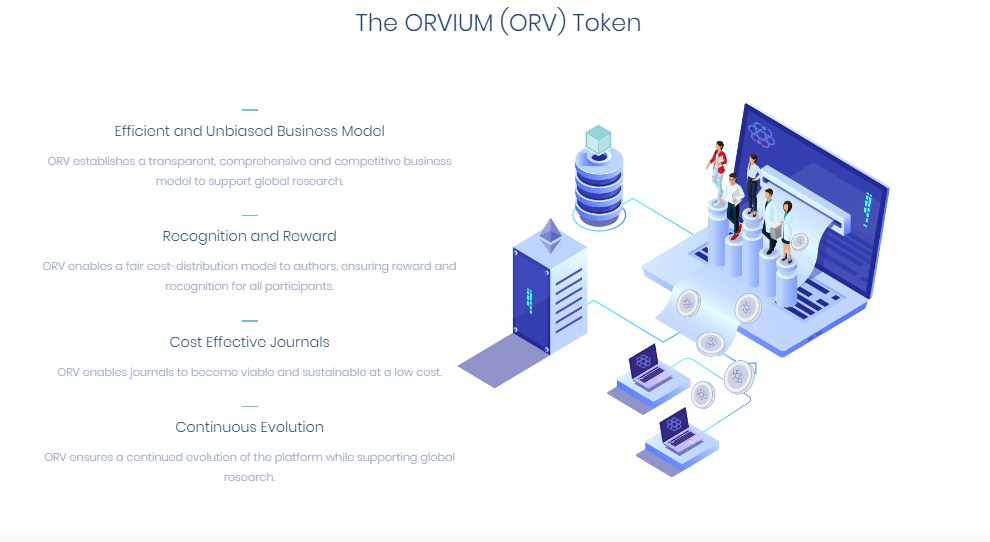 The ORVIUM (ORV) Token

Efficient and Unbiased Business Model

ORV establishes a transparent, comprehensive and competitive business model to support global research.

Recognition and Reward

ORV enables a fair cost-distribution model to authors, ensuring reward and recognition for all participants.

Cost Effective Journals

ORV enables journals to become viable and sustainable at a low cost.

Continuous Evolution

ORV ensures a continued evolution of the platform while supporting global research.